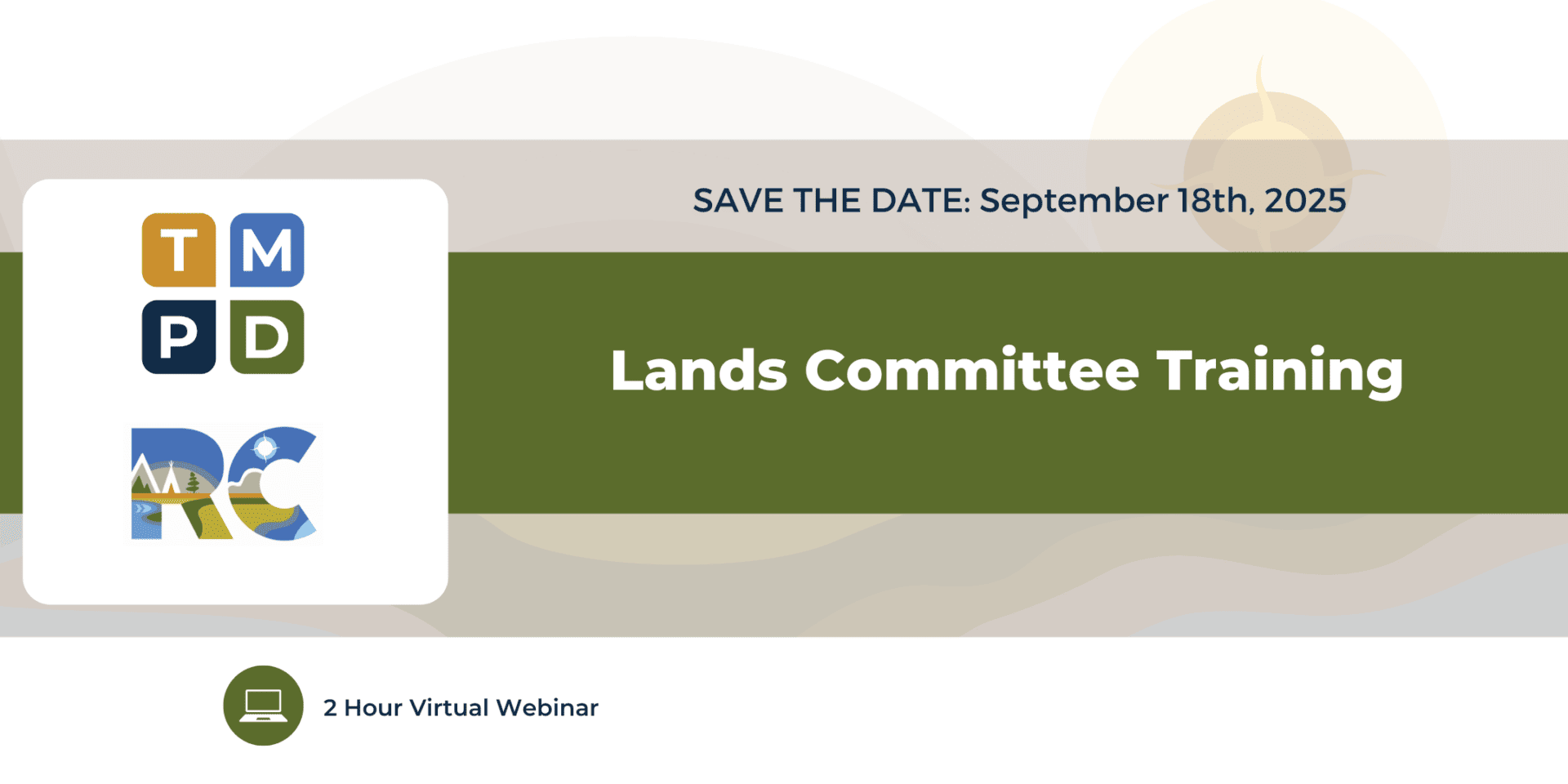 T M
P D

RC

SAVE THE DATE: September 18th, 2025

Lands Committee Training

2 Hour Virtual Webinar